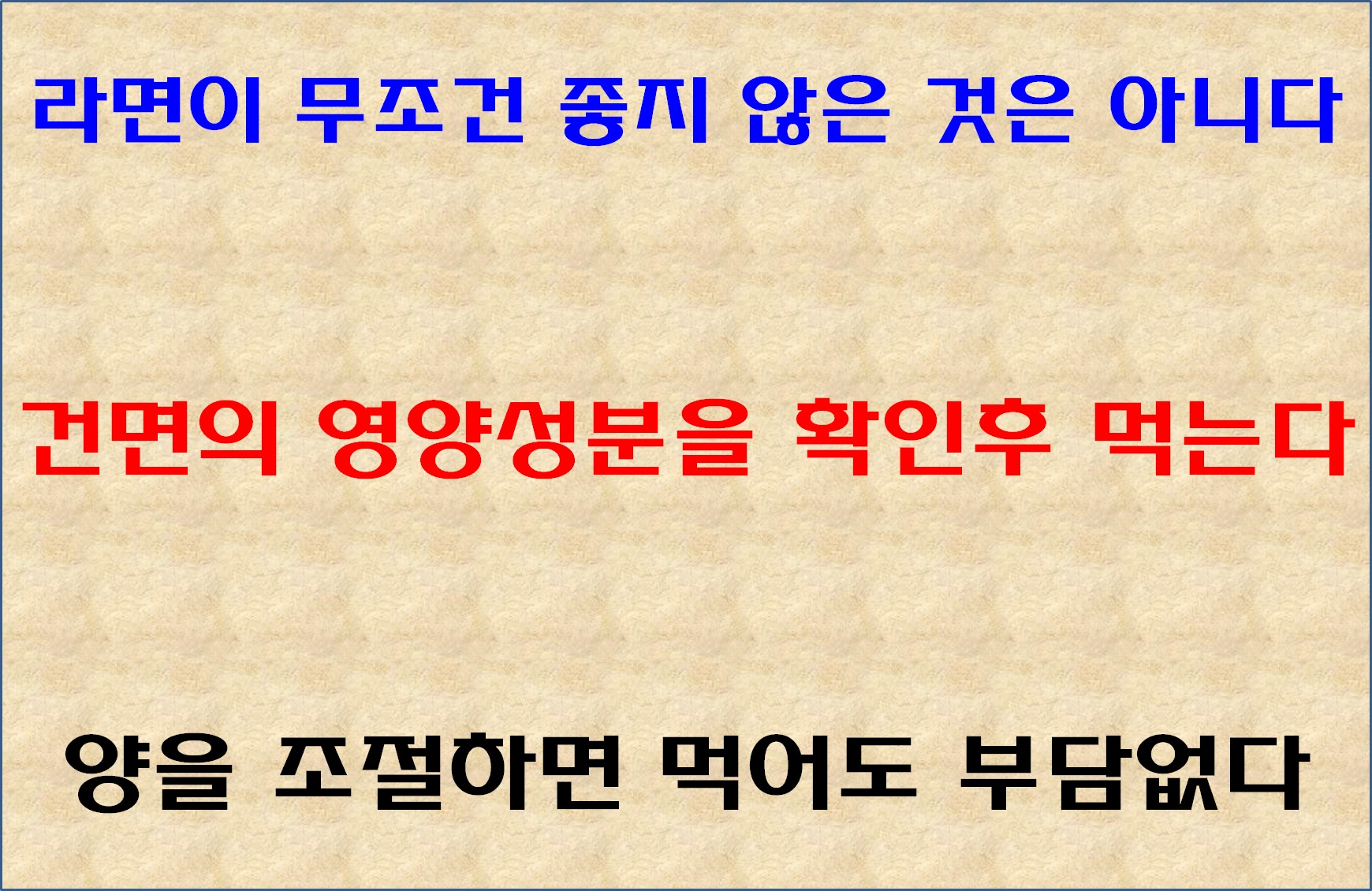 라면이 무조건 좋지 않은 것은 아니다

건면의 영양성분을 확인후 먹는다

양을 조절하면 먹어도 부담없다